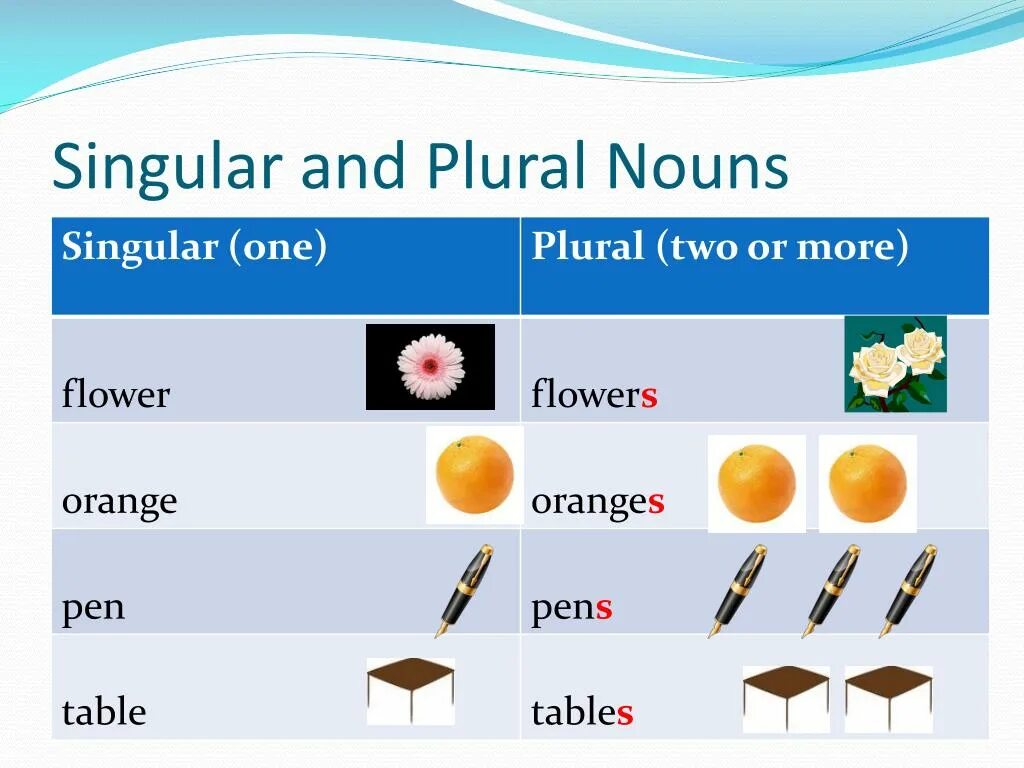 Singular and Plural Nouns

| Singular (one) | Plural (two or more) |
|---|---|
| flower | flowers |
| orange | oranges |
| pen | pens |
| table | tables |